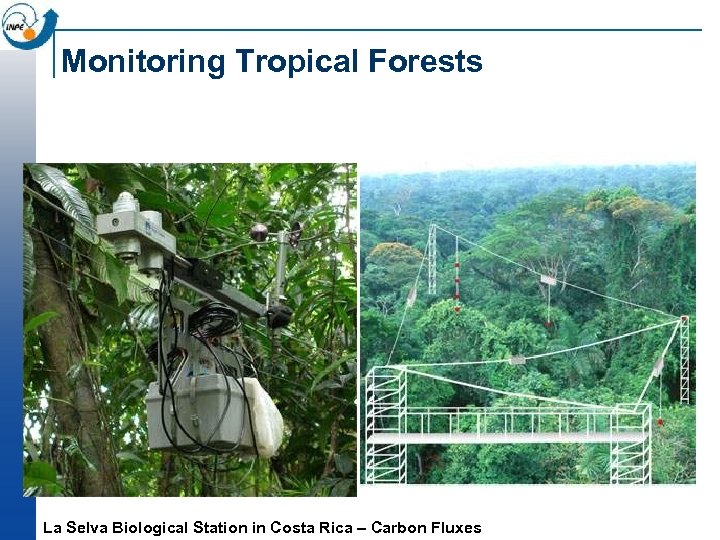 INPE

Monitoring Tropical Forests

La Selva Biological Station in Costa Rica – Carbon Fluxes